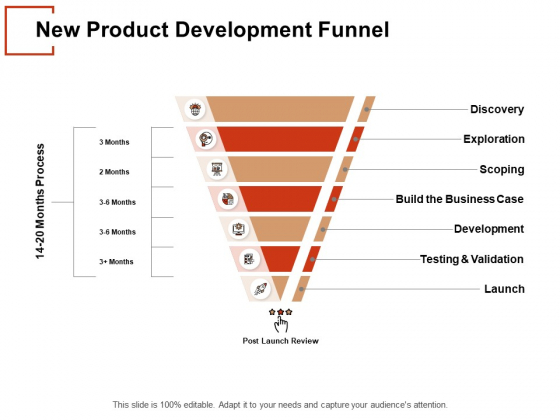 New Product Development Funnel

14-20 Months Process

3 Months

2 Months

3-6 Months

3-6 Months

3+ Months

Discovery

Exploration

Scoping

Build the Business Case

Development

Testing & Validation

Launch

Post Launch Review

This slide is 100% editable. Adapt it to your needs and capture your audience's attention.